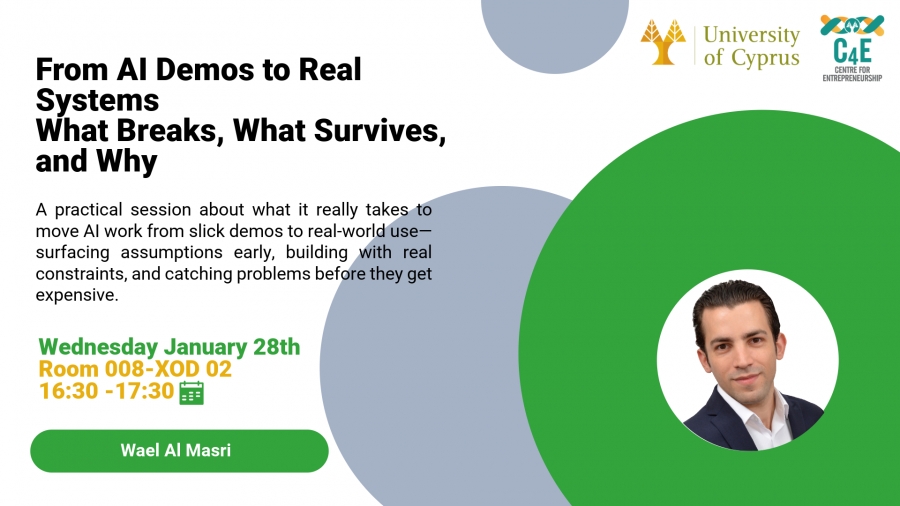 University of Cyprus

C4E
CENTRE FOR ENTREPRENEURSHIP

From AI Demos to Real Systems
What Breaks, What Survives, and Why

A practical session about what it really takes to move AI work from slick demos to real-world use—surfacing assumptions early, building with real constraints, and catching problems before they get expensive.

Wednesday January 28th
Room 008-XOD 02
16:30 -17:30

Wael Al Masri